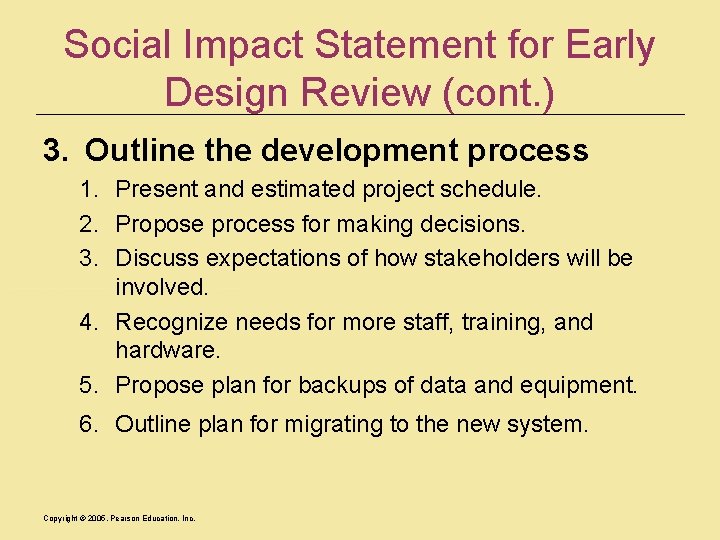 Social Impact Statement for Early Design Review (cont.)

3. Outline the development process

1. Present and estimated project schedule.
2. Propose process for making decisions.
3. Discuss expectations of how stakeholders will be involved.
4. Recognize needs for more staff, training, and hardware.
5. Propose plan for backups of data and equipment.
6. Outline plan for migrating to the new system.

Copyright © 2005, Pearson Education, Inc.